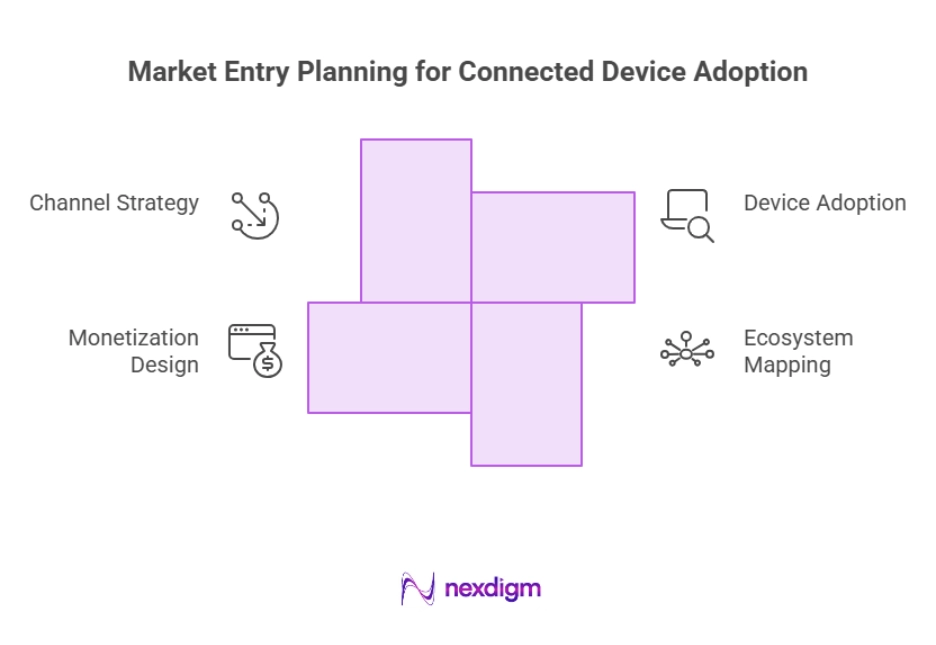 Market Entry Planning for Connected Device Adoption

Channel Strategy

Device Adoption

Monetization Design

Ecosystem Mapping

nexdigm